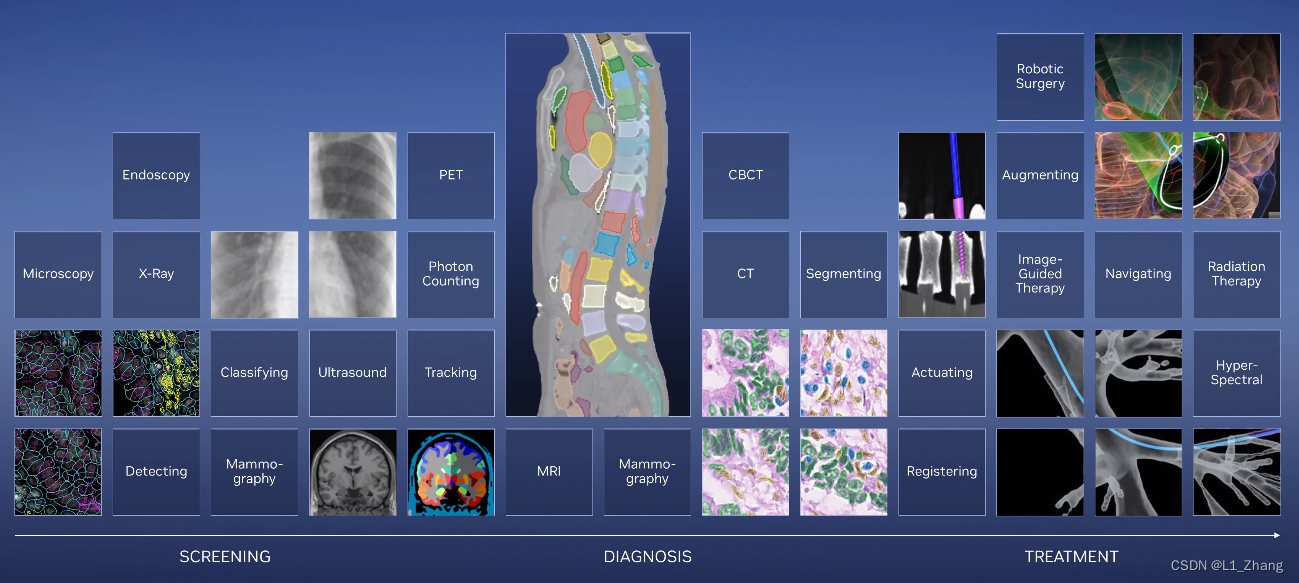 Robotic Surgery

Endoscopy

PET

CBCT

Augmenting

Microscopy

X-Ray

Photon Counting

CT

Segmenting

Image-Guided Therapy

Navigating

Radiation Therapy

Classifying

Ultrasound

Tracking

Actuating

Hyper-Spectral

Detecting

Mammography

MRI

Mammography

Registering

SCREENING

DIAGNOSIS

TREATMENT

CSDN @L1_Zhang